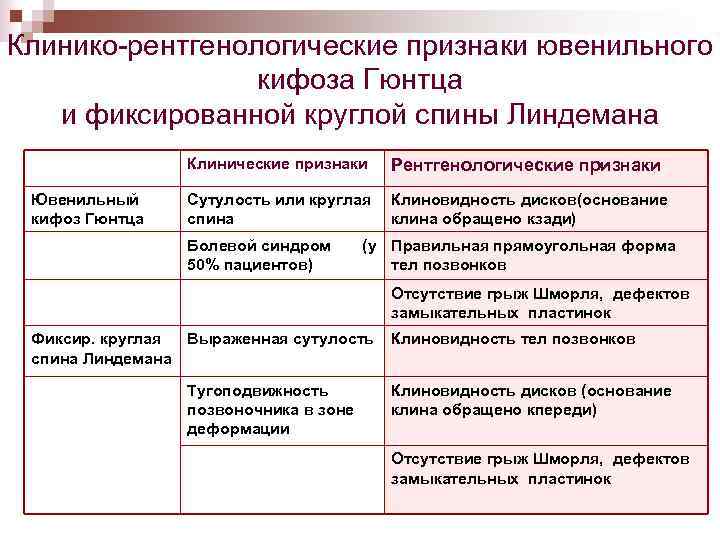 Клинико-рентгенологические признаки ювенильного кифоза Гюнтца
и фиксированной круглой спины Линдемана

| | Клинические признаки | Рентгенологические признаки |
|---|---|---|
| Ювенильный кифоз Гюнтца | Сутулость или круглая спина | Клиновидность дисков(основание клина обращено кзади) |
| | Болевой синдром (у 50% пациентов) | Правильная прямоугольная форма тел позвонков |
| | | Отсутствие грыж Шморля, дефектов замыкательных пластинок |
| Фиксир. круглая спина Линдемана | Выраженная сутулость | Клиновидность тел позвонков |
| | Тугоподвижность позвоночника в зоне деформации | Клиновидность дисков (основание клина обращено кпереди) |
| | | Отсутствие грыж Шморля, дефектов замыкательных пластинок |